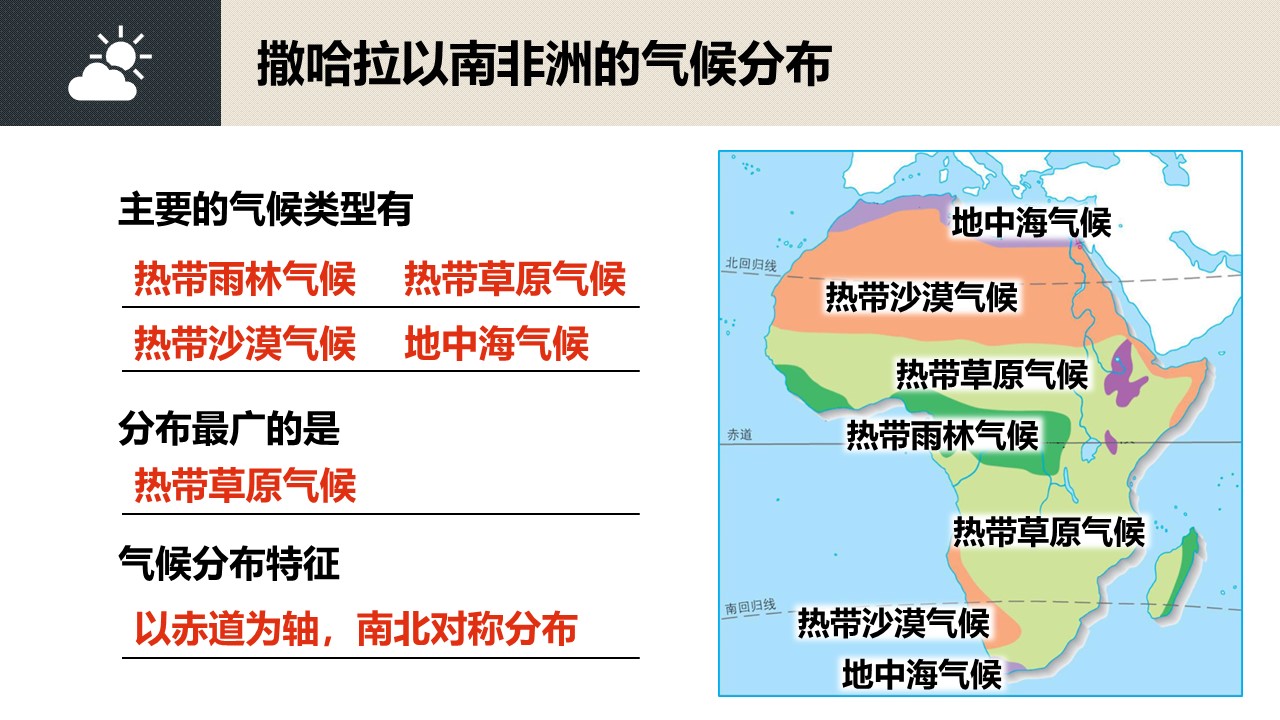 撒哈拉以南非洲的气候分布

主要的气候类型有

热带雨林气候　热带草原气候

热带沙漠气候　地中海气候

分布最广的是

热带草原气候

气候分布特征

以赤道为轴，南北对称分布

地中海气候

北回归线

热带沙漠气候

热带草原气候

赤道

热带雨林气候

热带草原气候

南回归线

热带沙漠气候

地中海气候